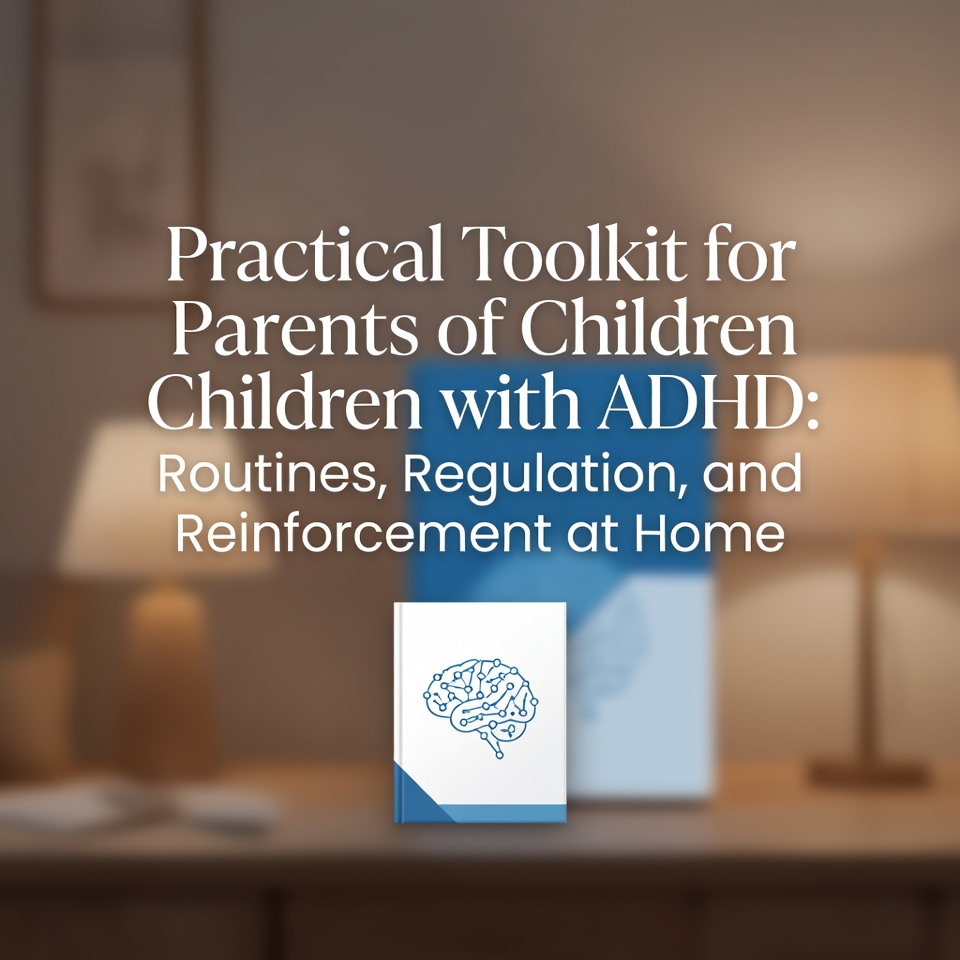 Practical Toolkit for Parents of Children Children with ADHD: Routines, Regulation, and Reinforcement at Home